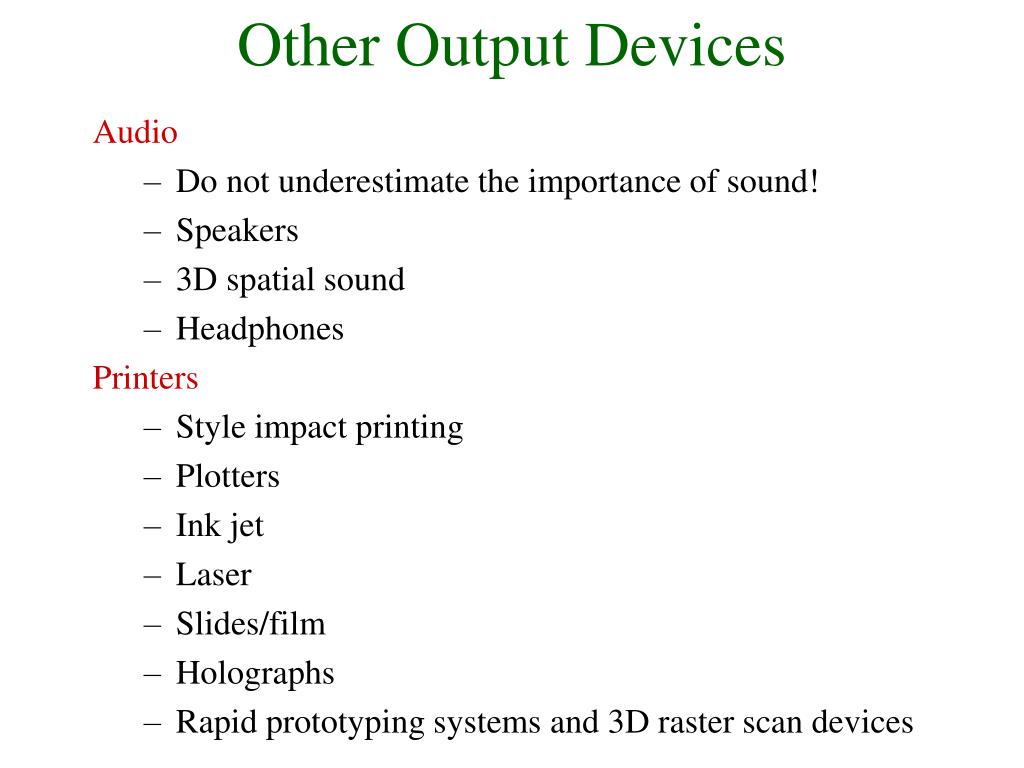 Other Output Devices

Audio
– Do not underestimate the importance of sound!
– Speakers
– 3D spatial sound
– Headphones

Printers
– Style impact printing
– Plotters
– Ink jet
– Laser
– Slides/film
– Holographs
– Rapid prototyping systems and 3D raster scan devices